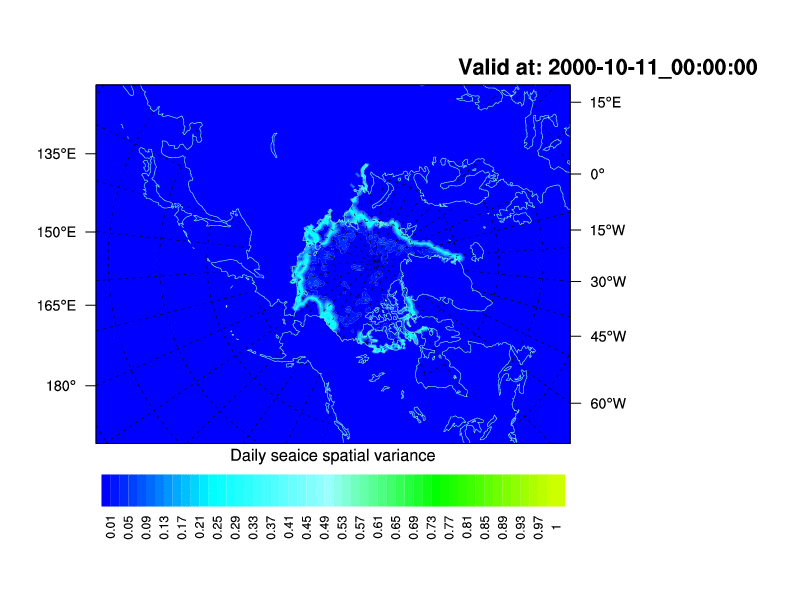 Valid at: 2000-10-11_00:00:00

135°E
150°E
165°E
180°
15°E
0°
15°W
30°W
45°W
60°W

Daily seaice spatial variance

0.01
0.05
0.09
0.13
0.17
0.21
0.25
0.29
0.33
0.37
0.41
0.45
0.49
0.53
0.57
0.61
0.65
0.69
0.73
0.77
0.81
0.85
0.89
0.93
0.97
1